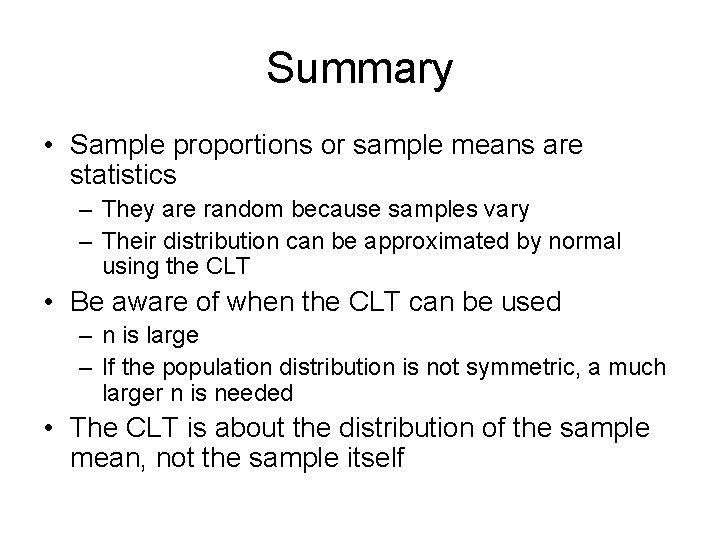 Summary

• Sample proportions or sample means are statistics
– They are random because samples vary
– Their distribution can be approximated by normal using the CLT
• Be aware of when the CLT can be used
– n is large
– If the population distribution is not symmetric, a much larger n is needed
• The CLT is about the distribution of the sample mean, not the sample itself